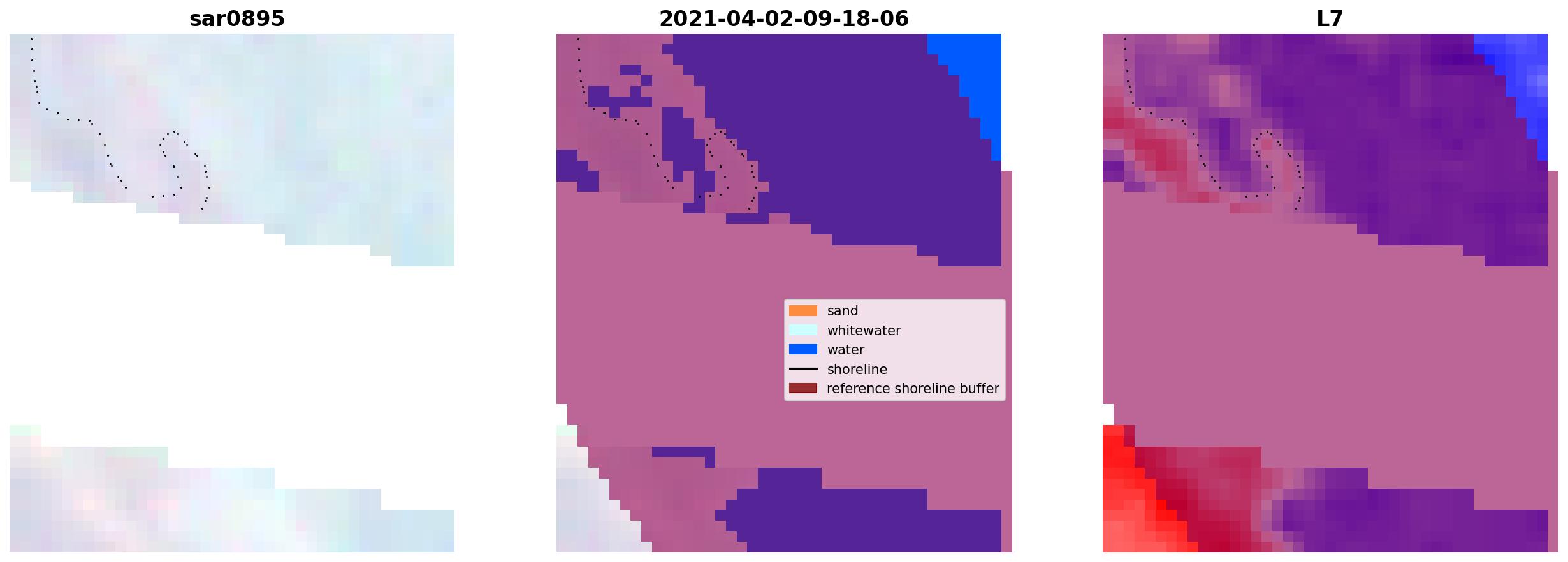 sar0895

2021-04-02-09-18-06

L7

sand
whitewater
water
shoreline
reference shoreline buffer